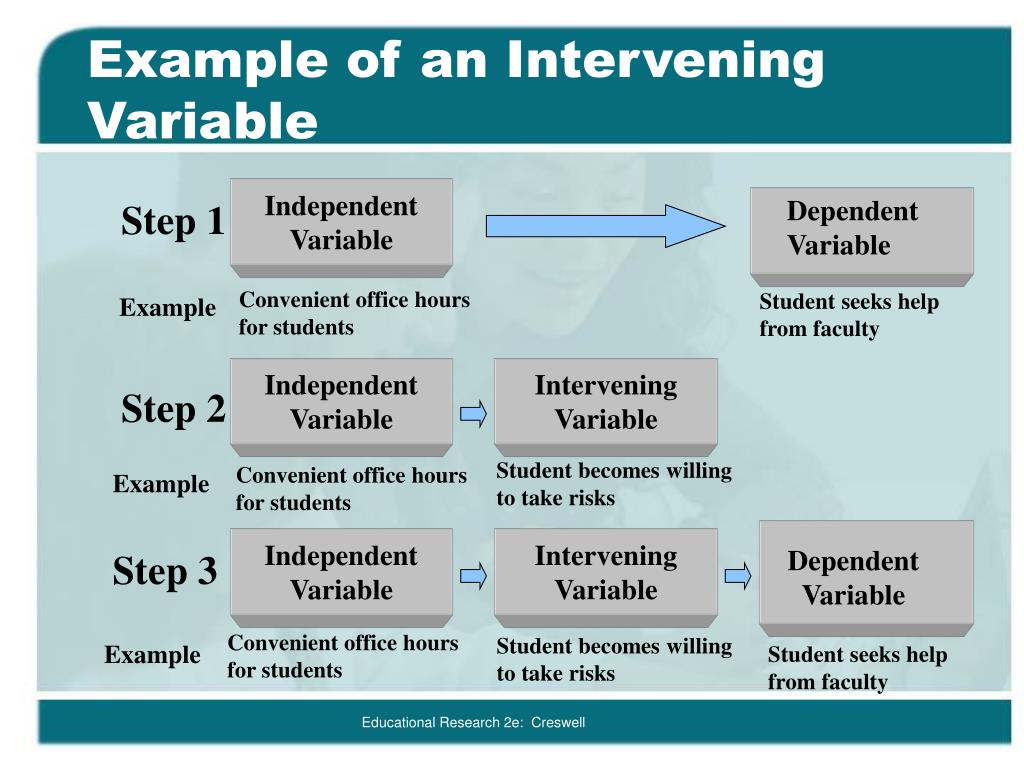 Example of an Intervening Variable

Step 1

Independent Variable

Dependent Variable

Example

Convenient office hours for students

Student seeks help from faculty

Step 2

Independent Variable

Intervening Variable

Example

Convenient office hours for students

Student becomes willing to take risks

Step 3

Independent Variable

Intervening Variable

Dependent Variable

Example

Convenient office hours for students

Student becomes willing to take risks

Student seeks help from faculty

Educational Research 2e: Creswell